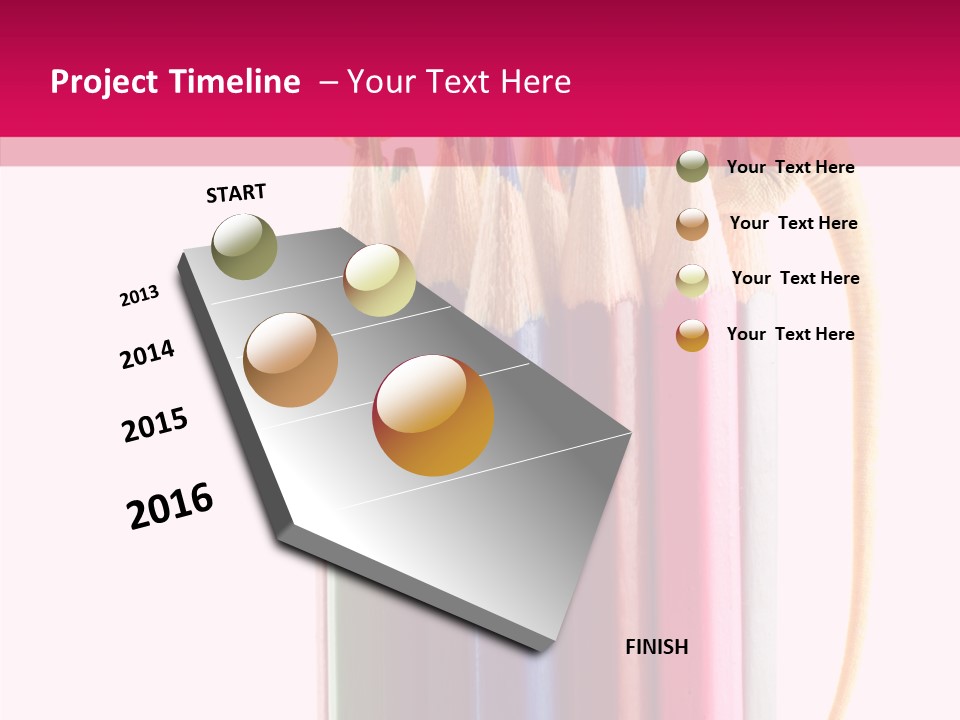 Project Timeline – Your Text Here

START

2013

2014

2015

2016

FINISH

Your Text Here

Your Text Here

Your Text Here

Your Text Here